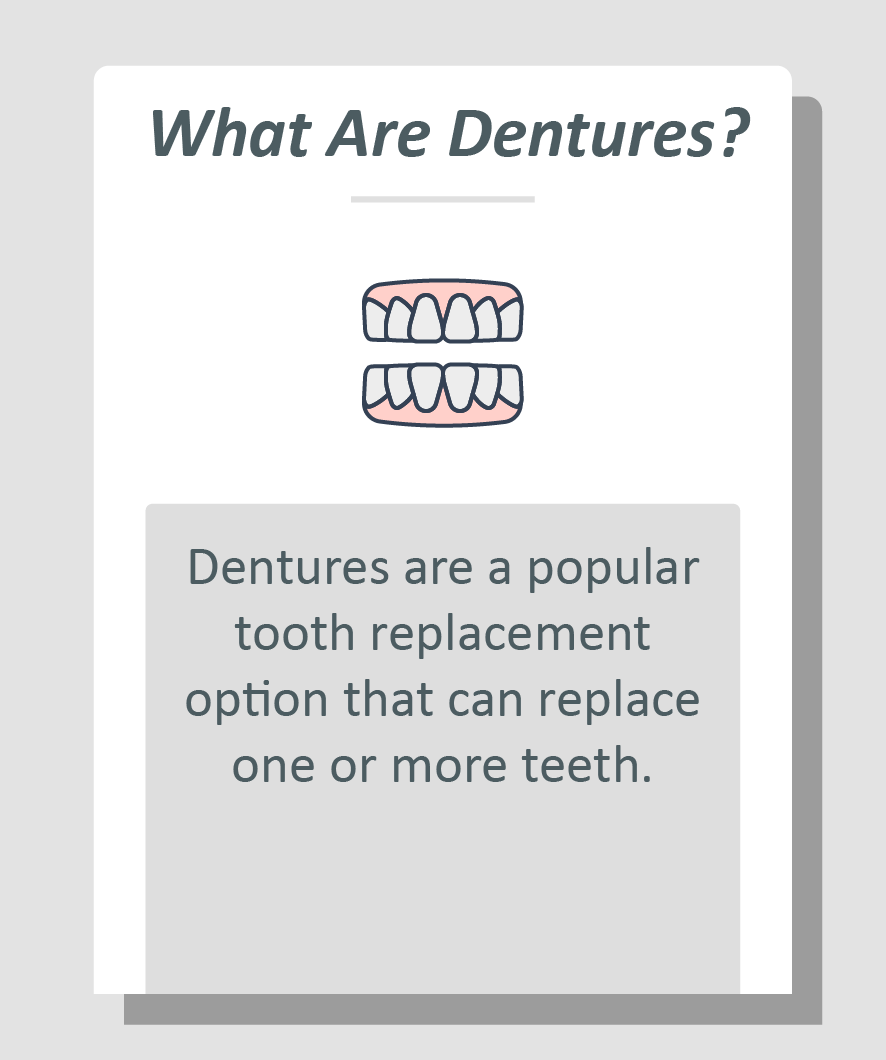 What Are Dentures?

Dentures are a popular tooth replacement option that can replace one or more teeth.